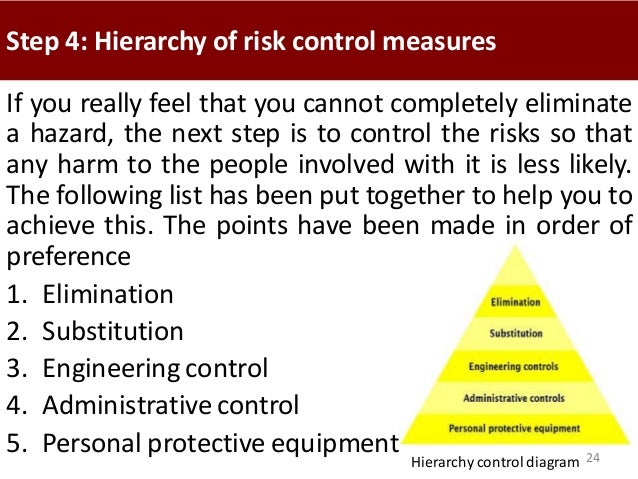 Step 4: Hierarchy of risk control measures

If you really feel that you cannot completely eliminate a hazard, the next step is to control the risks so that any harm to the people involved with it is less likely. The following list has been put together to help you to achieve this. The points have been made in order of preference

1. Elimination
2. Substitution
3. Engineering control
4. Administrative control
5. Personal protective equipment

Elimination
Substitution
Engineering controls
Administrative controls
Personal protective equipment

Hierarchy control diagram

24